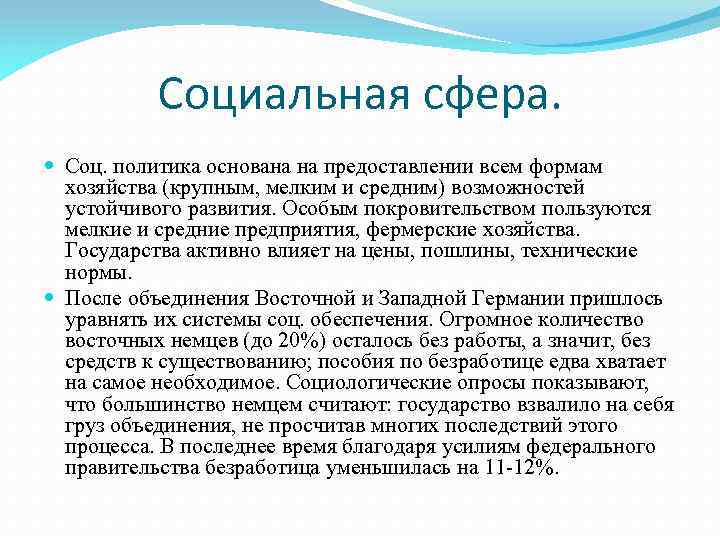 Социальная сфера.

Соц. политика основана на предоставлении всем формам хозяйства (крупным, мелким и средним) возможностей устойчивого развития. Особым покровительством пользуются мелкие и средние предприятия, фермерские хозяйства. Государства активно влияет на цены, пошлины, технические нормы.

После объединения Восточной и Западной Германии пришлось уравнять их системы соц. обеспечения. Огромное количество восточных немцев (до 20%) осталось без работы, а значит, без средств к существованию; пособия по безработице едва хватает на самое необходимое. Социологические опросы показывают, что большинство немцем считают: государство взвалило на себя груз объединения, не просчитав многих последствий этого процесса. В последнее время благодаря усилиям федерального правительства безработица уменьшилась на 11-12%.